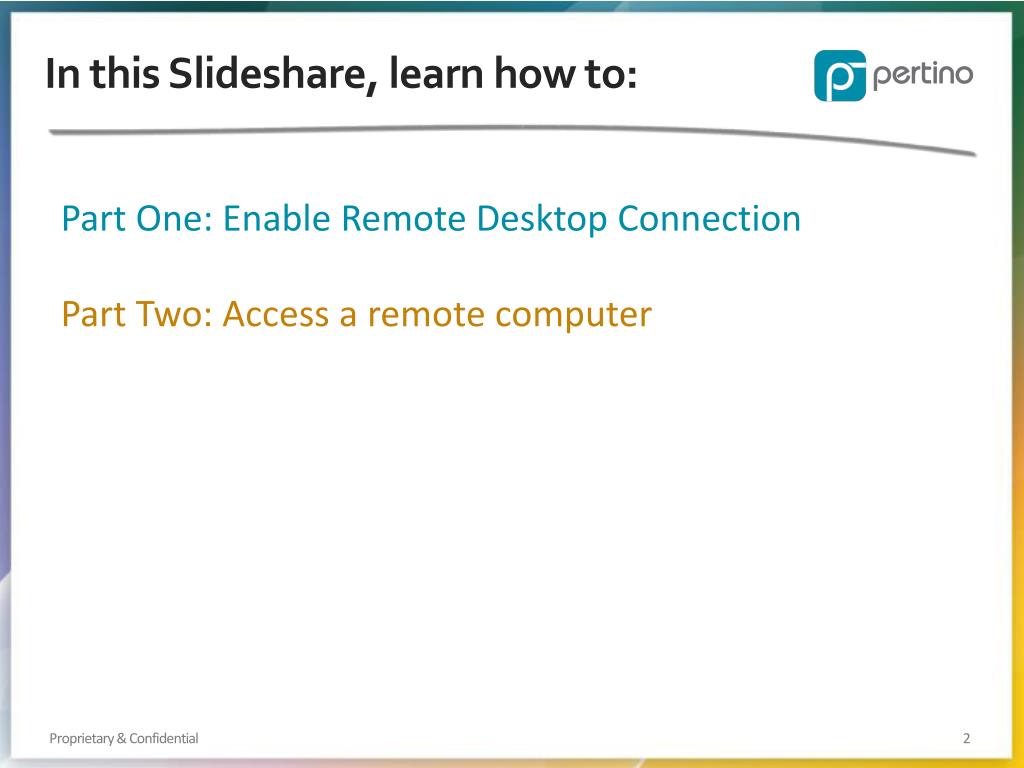 In this Slideshare, learn how to:

pertino

Part One: Enable Remote Desktop Connection

Part Two: Access a remote computer

Proprietary & Confidential

2